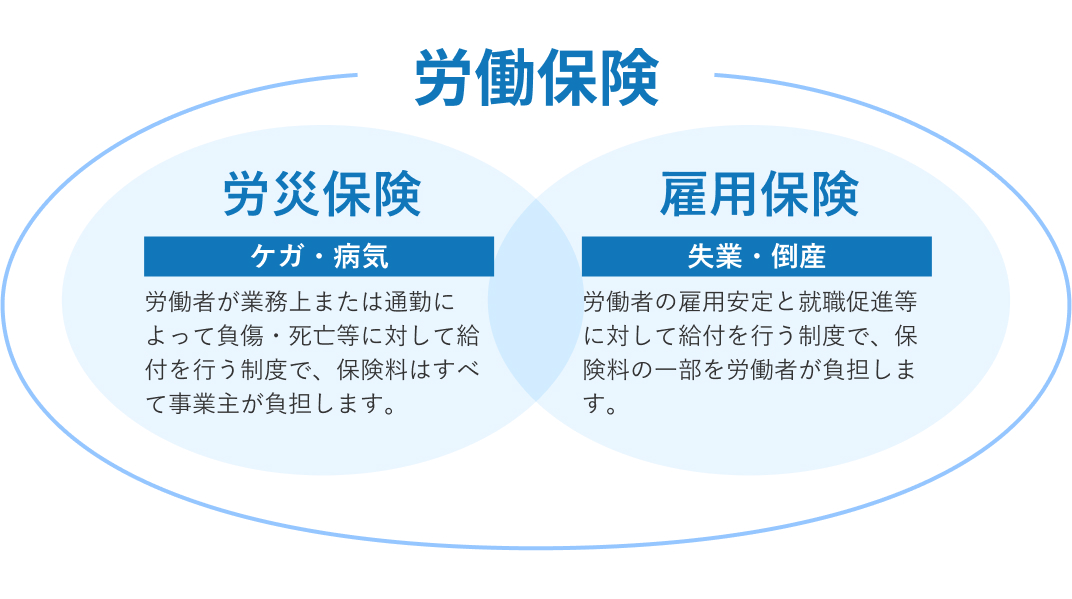 労働保険

労災保険

ケガ・病気

労働者が業務上または通勤によって負傷・死亡等に対して給付を行う制度で、保険料はすべて事業主が負担します。

雇用保険

失業・倒産

労働者の雇用安定と就職促進等に対して給付を行う制度で、保険料の一部を労働者が負担します。